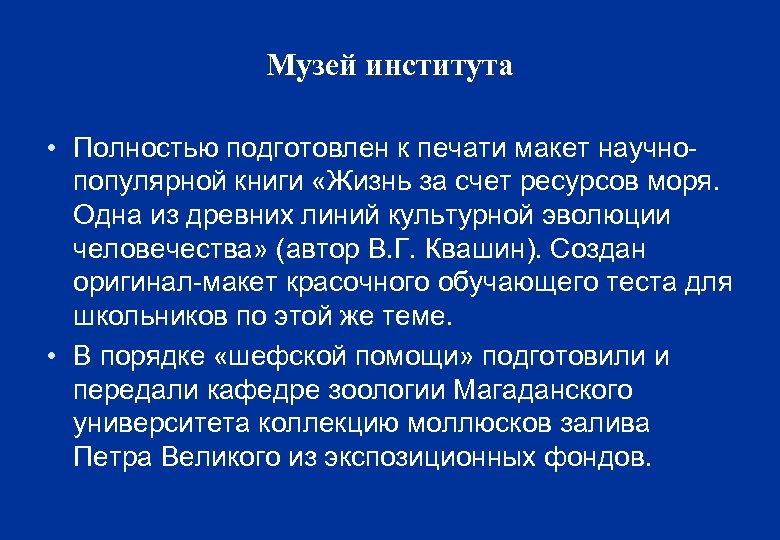 Музей института

• Полностью подготовлен к печати макет научно-популярной книги «Жизнь за счет ресурсов моря. Одна из древних линий культурной эволюции человечества» (автор В.Г. Квашин). Создан оригинал-макет красочного обучающего теста для школьников по этой же теме.

• В порядке «шефской помощи» подготовили и передали кафедре зоологии Магаданского университета коллекцию моллюсков залива Петра Великого из экспозиционных фондов.